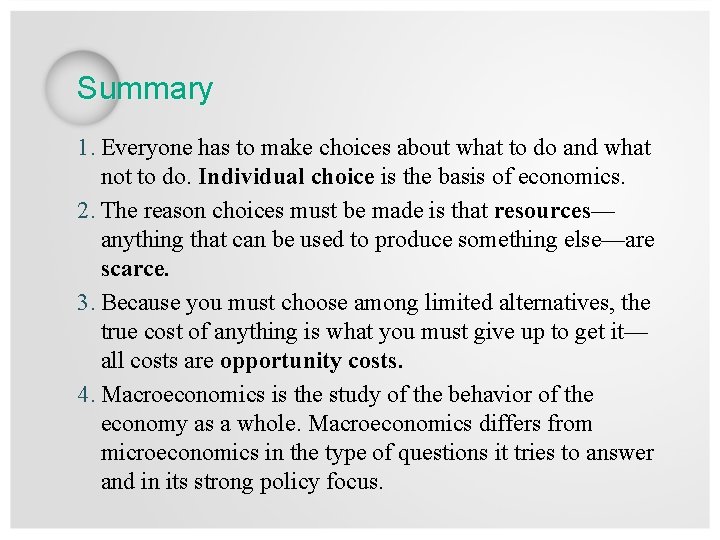 Summary

1. Everyone has to make choices about what to do and what not to do. Individual choice is the basis of economics.

2. The reason choices must be made is that resources—anything that can be used to produce something else—are scarce.

3. Because you must choose among limited alternatives, the true cost of anything is what you must give up to get it—all costs are opportunity costs.

4. Macroeconomics is the study of the behavior of the economy as a whole. Macroeconomics differs from microeconomics in the type of questions it tries to answer and in its strong policy focus.